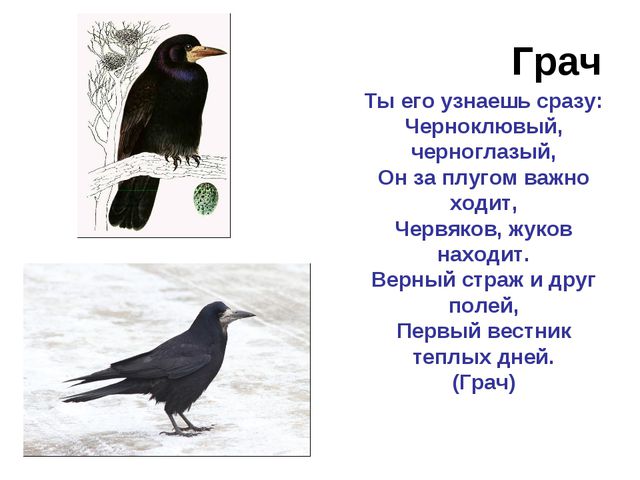 Грач

Ты его узнаешь сразу:
Черноклювый,
черноглазый,
Он за плугом важно ходит,
Червяков, жуков находит.
Верный страж и друг полей,
Первый вестник теплых дней.
(Грач)